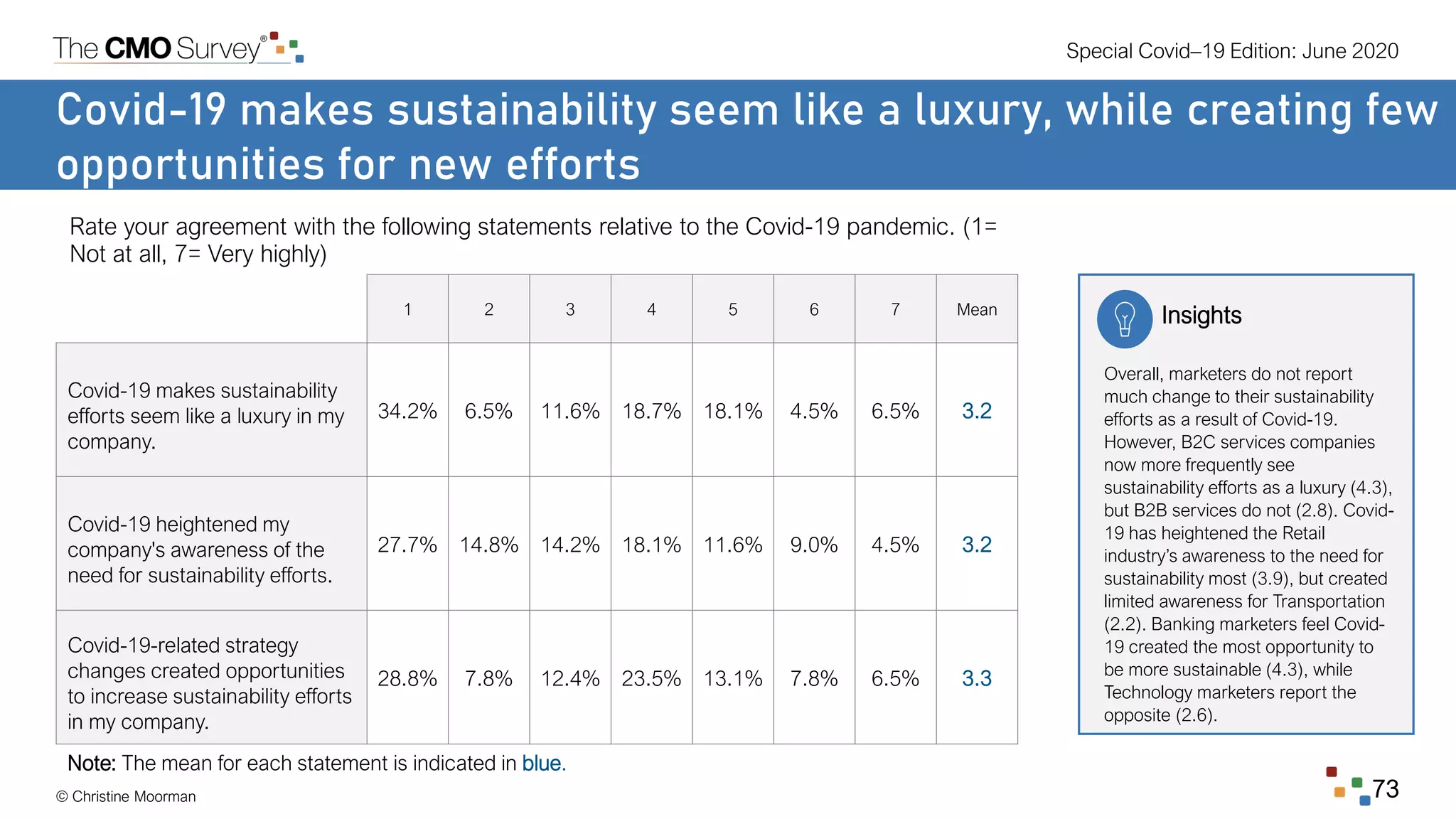 The CMO Survey®

Special Covid–19 Edition: June 2020

Covid-19 makes sustainability seem like a luxury, while creating few opportunities for new efforts

Rate your agreement with the following statements relative to the Covid-19 pandemic. (1= Not at all, 7= Very highly)

| | 1 | 2 | 3 | 4 | 5 | 6 | 7 | Mean |
|---|---|---|---|---|---|---|---|---|
| Covid-19 makes sustainability efforts seem like a luxury in my company. | 34.2% | 6.5% | 11.6% | 18.7% | 18.1% | 4.5% | 6.5% | 3.2 |
| Covid-19 heightened my company's awareness of the need for sustainability efforts. | 27.7% | 14.8% | 14.2% | 18.1% | 11.6% | 9.0% | 4.5% | 3.2 |
| Covid-19-related strategy changes created opportunities to increase sustainability efforts in my company. | 28.8% | 7.8% | 12.4% | 23.5% | 13.1% | 7.8% | 6.5% | 3.3 |

Note: The mean for each statement is indicated in blue.

Insights

Overall, marketers do not report much change to their sustainability efforts as a result of Covid-19. However, B2C services companies now more frequently see sustainability efforts as a luxury (4.3), but B2B services do not (2.8). Covid-19 has heightened the Retail industry's awareness to the need for sustainability most (3.9), but created limited awareness for Transportation (2.2). Banking marketers feel Covid-19 created the most opportunity to be more sustainable (4.3), while Technology marketers report the opposite (2.6).

© Christine Moorman

73